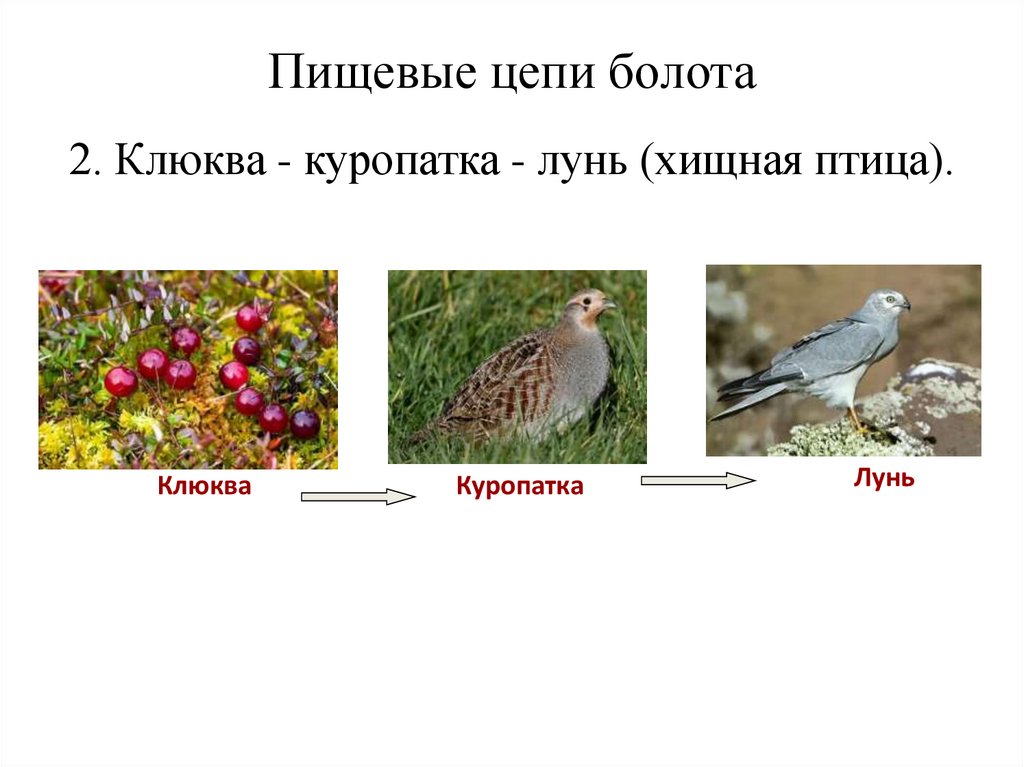 Пищевые цепи болота

2. Клюква - куропатка - лунь (хищная птица).

Клюква

Куропатка

Лунь